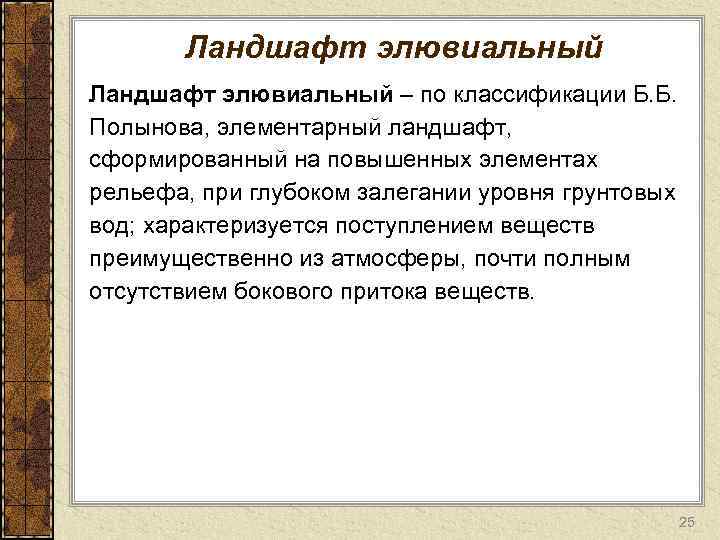 Ландшафт элювиальный

Ландшафт элювиальный – по классификации Б.Б. Полынова, элементарный ландшафт, сформированный на повышенных элементах рельефа, при глубоком залегании уровня грунтовых вод; характеризуется поступлением веществ преимущественно из атмосферы, почти полным отсутствием бокового притока веществ.

25